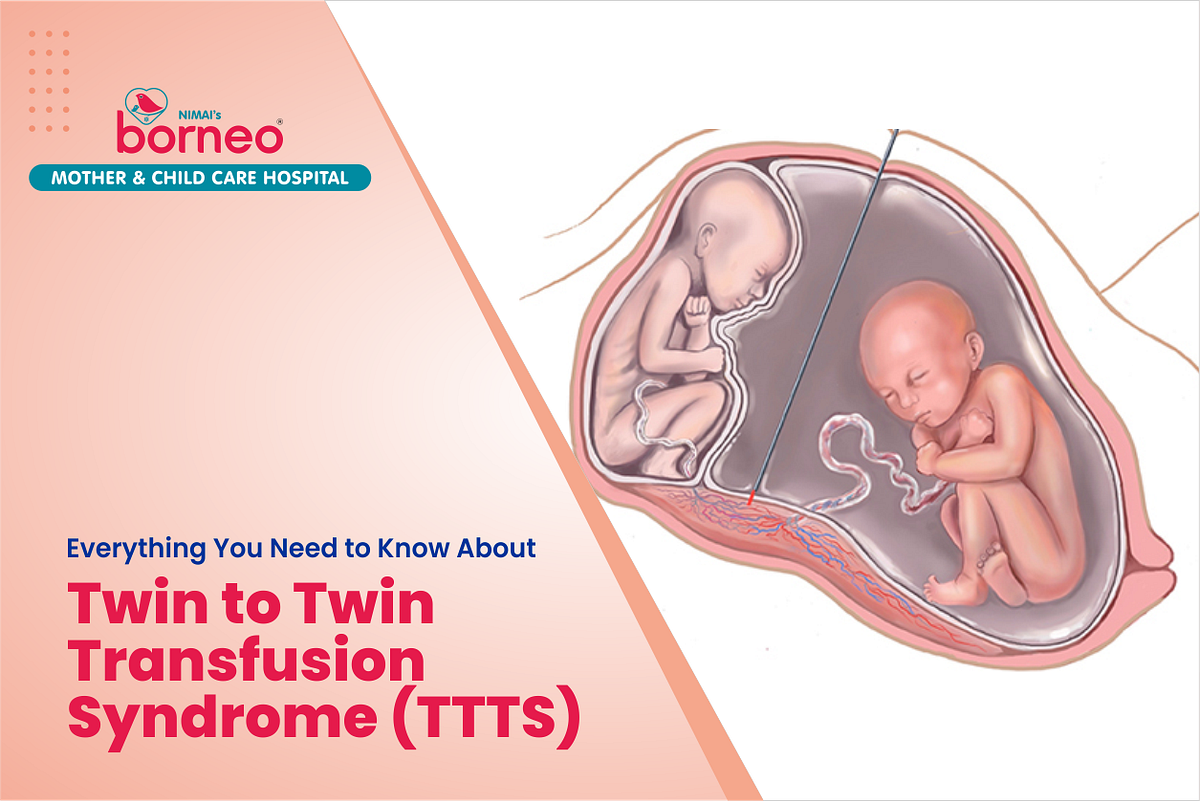 NIMAI's
borneo®
MOTHER & CHILD CARE HOSPITAL

Everything You Need to Know About

Twin to Twin Transfusion Syndrome (TTTS)